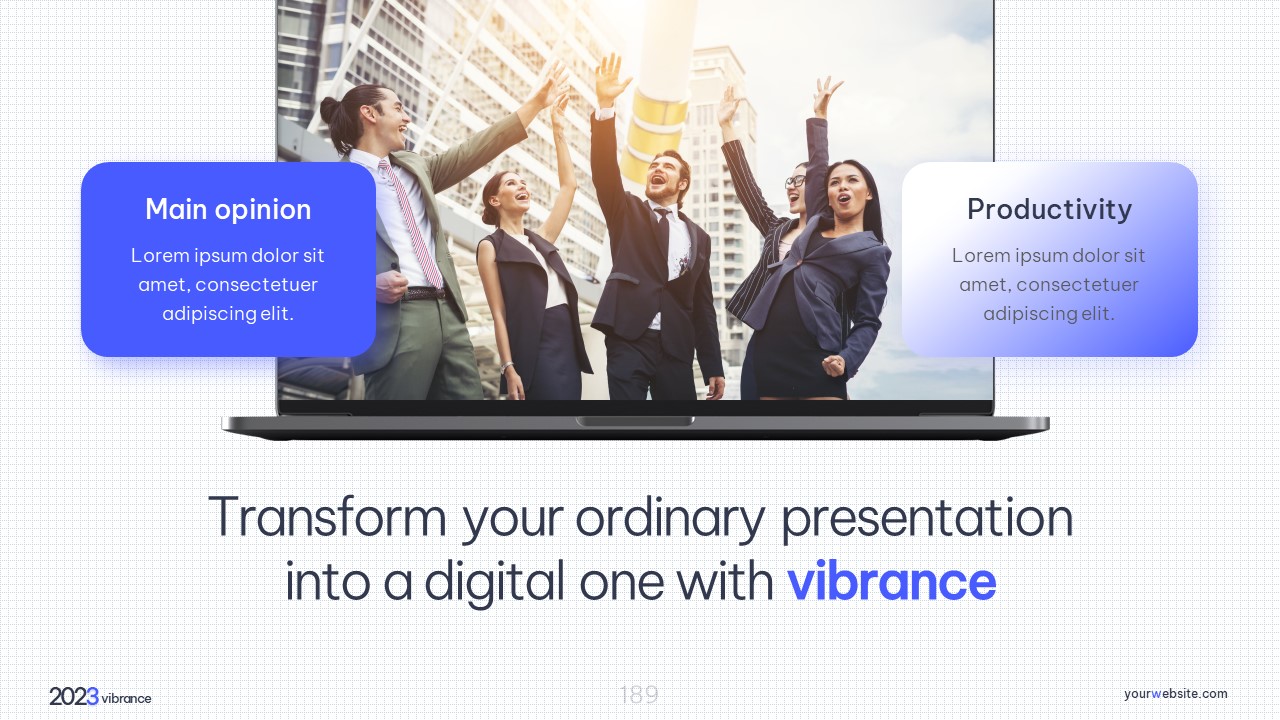 Main opinion

Lorem ipsum dolor sit amet, consectetuer adipiscing elit.

Productivity

Lorem ipsum dolor sit amet, consectetuer adipiscing elit.

Transform your ordinary presentation into a digital one with vibrance

2023 vibrance

189

yourwebsite.com